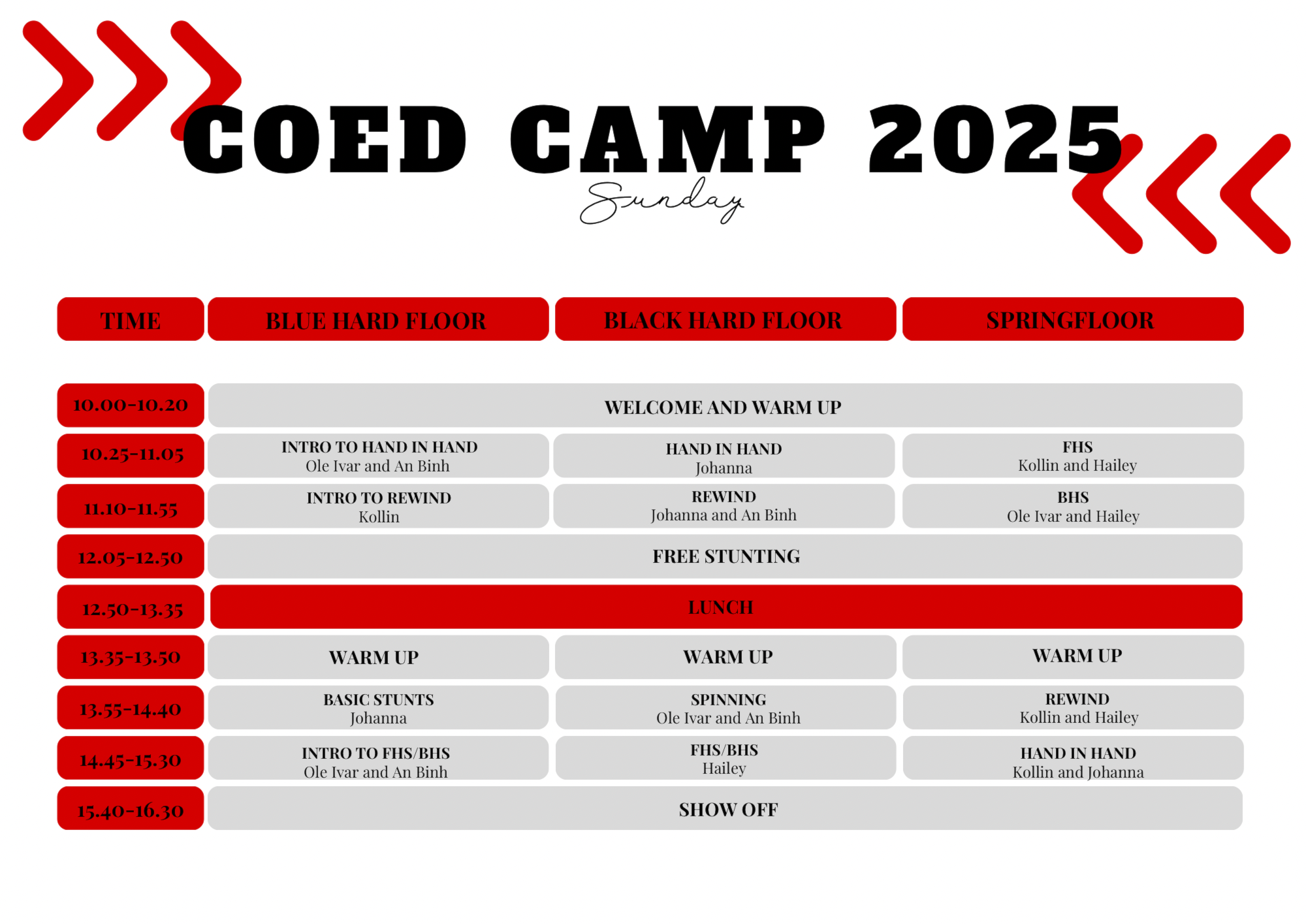 COED CAMP 2025

Sunday

| TIME | BLUE HARD FLOOR | BLACK HARD FLOOR | SPRINGFLOOR |
|---|---|---|---|
| 10.00-10.20 | WELCOME AND WARM UP | | |
| 10.25-11.05 | INTRO TO HAND IN HAND Ole Ivar and An Binh | HAND IN HAND Johanna | FHS Kollin and Hailey |
| 11.10-11.55 | INTRO TO REWIND Kollin | REWIND Johanna and An Binh | BHS Ole Ivar and Hailey |
| 12.05-12.50 | FREE STUNTING | | |
| 12.50-13.35 | LUNCH | | |
| 13.35-13.50 | WARM UP | WARM UP | WARM UP |
| 13.55-14.40 | BASIC STUNTS Johanna | SPINNING Ole Ivar and An Binh | REWIND Kollin and Hailey |
| 14.45-15.30 | INTRO TO FHS/BHS Ole Ivar and An Binh | FHS/BHS Hailey | HAND IN HAND Kollin and Johanna |
| 15.40-16.30 | SHOW OFF | | |